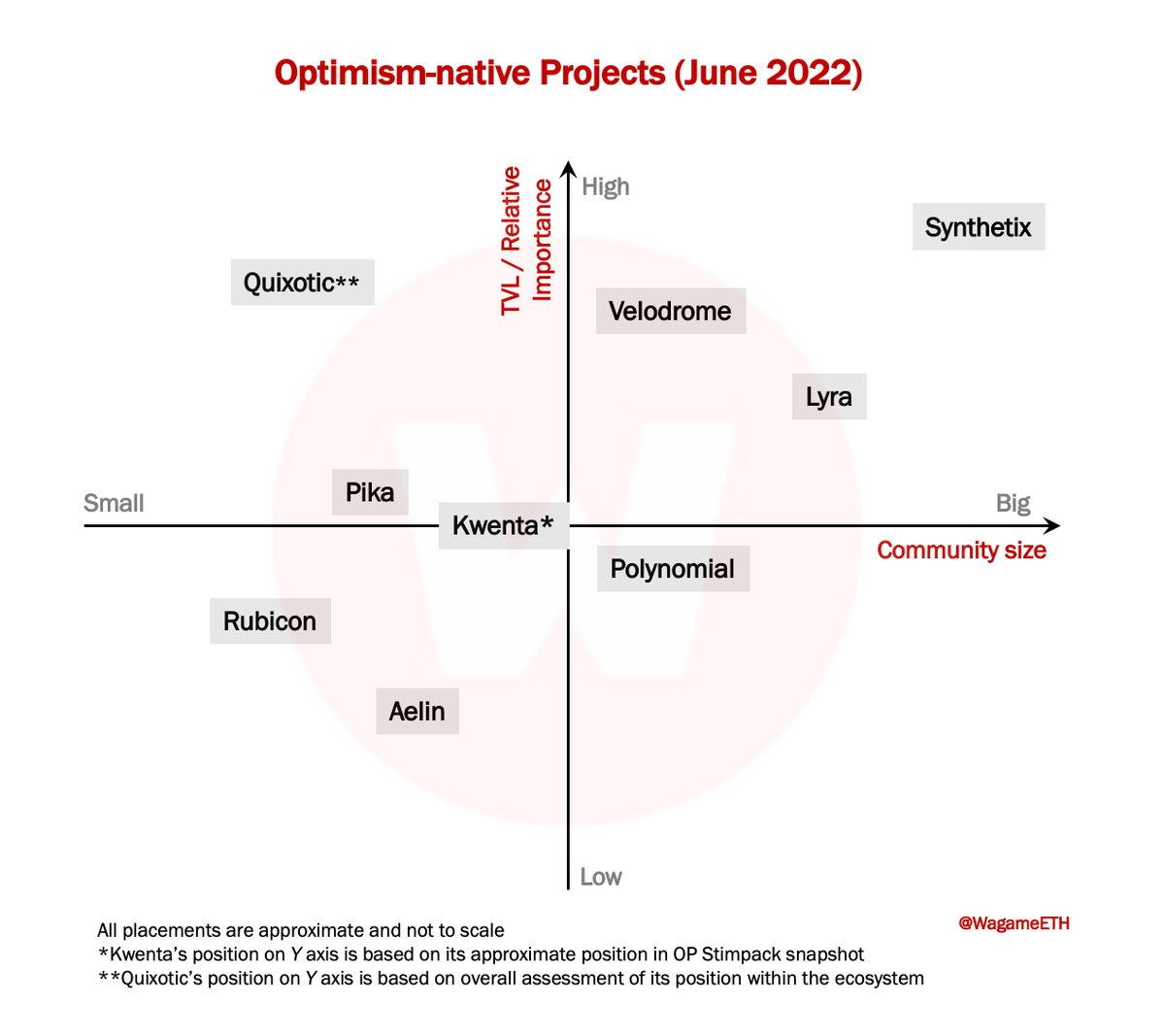 Optimism-native Projects (June 2022)

TVL / Relative Importance

High

Synthetix

Quixotic**

Velodrome

Lyra

Small

Pika

Kwenta*

Big

Community size

Polynomial

Rubicon

Aelin

Low

All placements are approximate and not to scale
*Kwenta's position on Y axis is based on its approximate position in OP Stimpack snapshot
**Quixotic's position on Y axis is based on overall assessment of its position within the ecosystem

@WagameETH